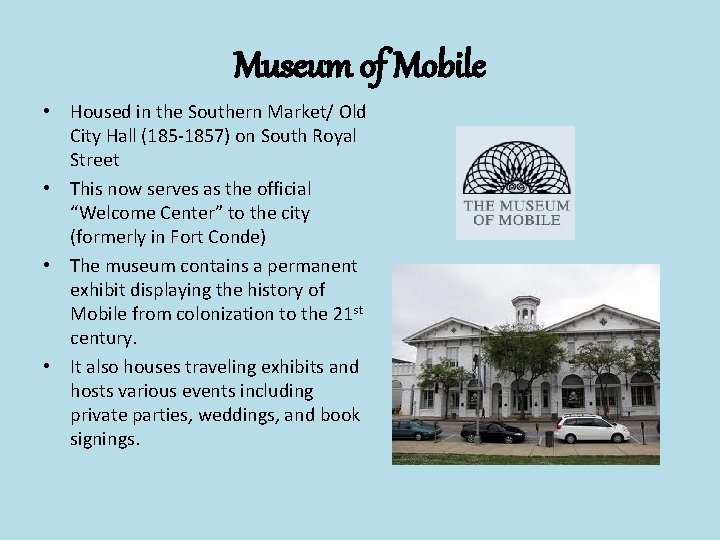 Museum of Mobile

• Housed in the Southern Market/ Old City Hall (185-1857) on South Royal Street
• This now serves as the official "Welcome Center" to the city (formerly in Fort Conde)
• The museum contains a permanent exhibit displaying the history of Mobile from colonization to the 21$^{st}$ century.
• It also houses traveling exhibits and hosts various events including private parties, weddings, and book signings.

THE MUSEUM OF MOBILE